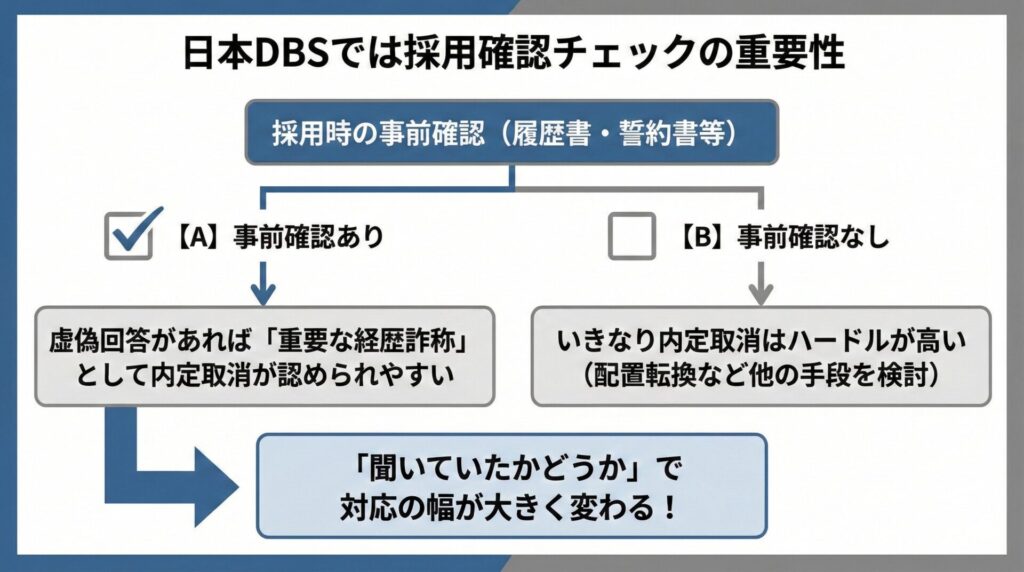 日本DBSでは採用確認チェックの重要性

採用時の事前確認（履歴書・誓約書等）

【A】事前確認あり

【B】事前確認なし

虚偽回答があれば「重要な経歴詐称」として内定取消が認められやすい

いきなり内定取消はハードルが高い（配置転換など他の手段を検討）

「聞いていたかどうか」で対応の幅が大きく変わる！